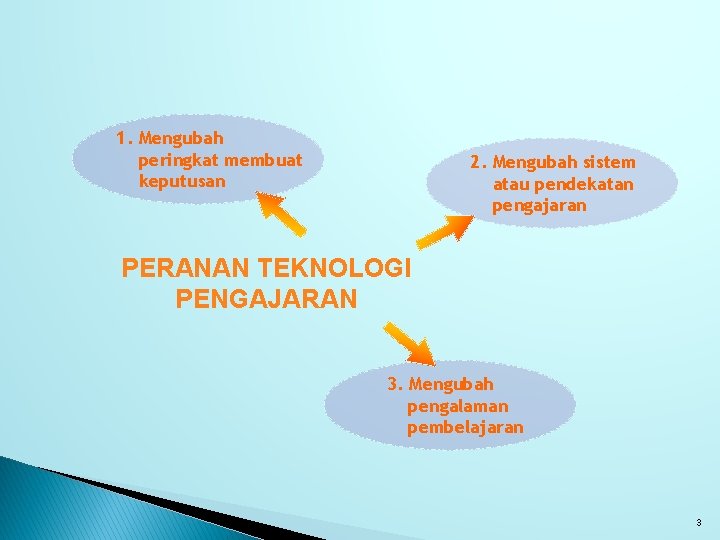 1. Mengubah peringkat membuat keputusan

2. Mengubah sistem atau pendekatan pengajaran

PERANAN TEKNOLOGI PENGAJARAN

3. Mengubah pengalaman pembelajaran

3